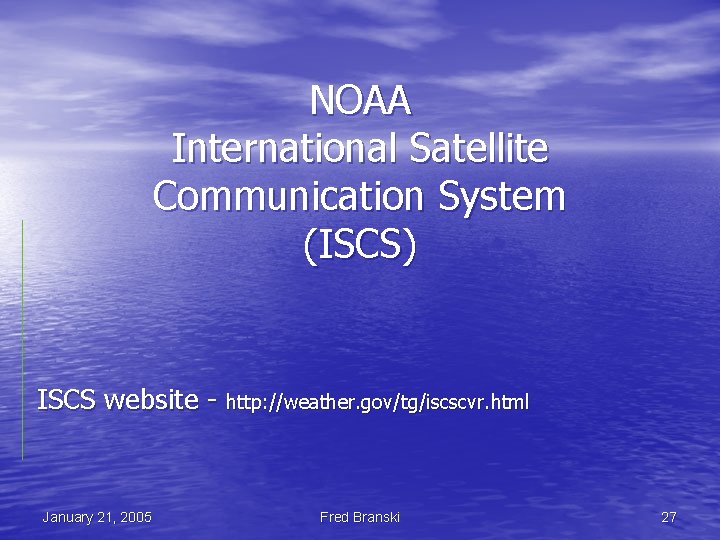 NOAA
International Satellite Communication System (ISCS)

ISCS website - http://weather.gov/tg/iscscvr.html

January 21, 2005

Fred Branski

27